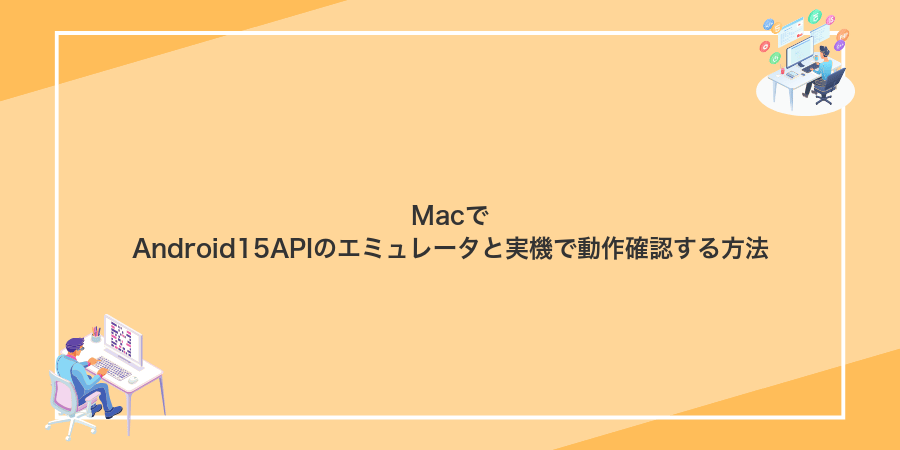 Macで
Android15APIのエミュレータと実機で動作確認する方法